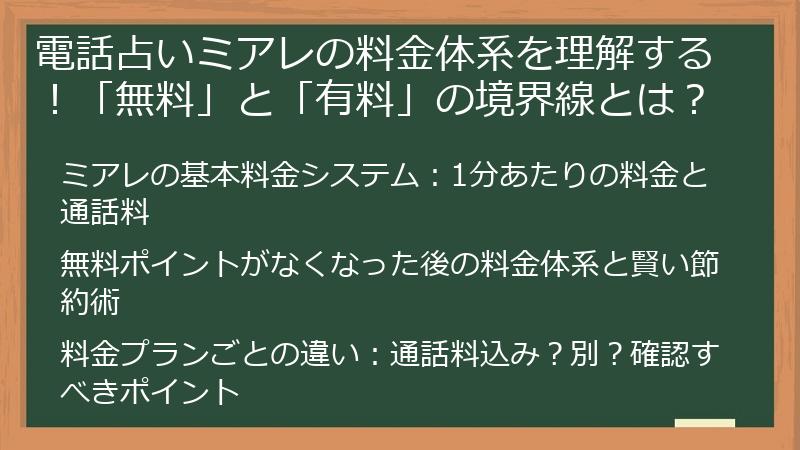 電話占いミアレの料金体系を理解する！「無料」と「有料」の境界線とは？

ミアレの基本料金システム：1分あたりの料金と通話料

無料ポイントがなくなった後の料金体系と賢い節約術

料金プランごとの違い：通話料込み？別？確認すべきポイント